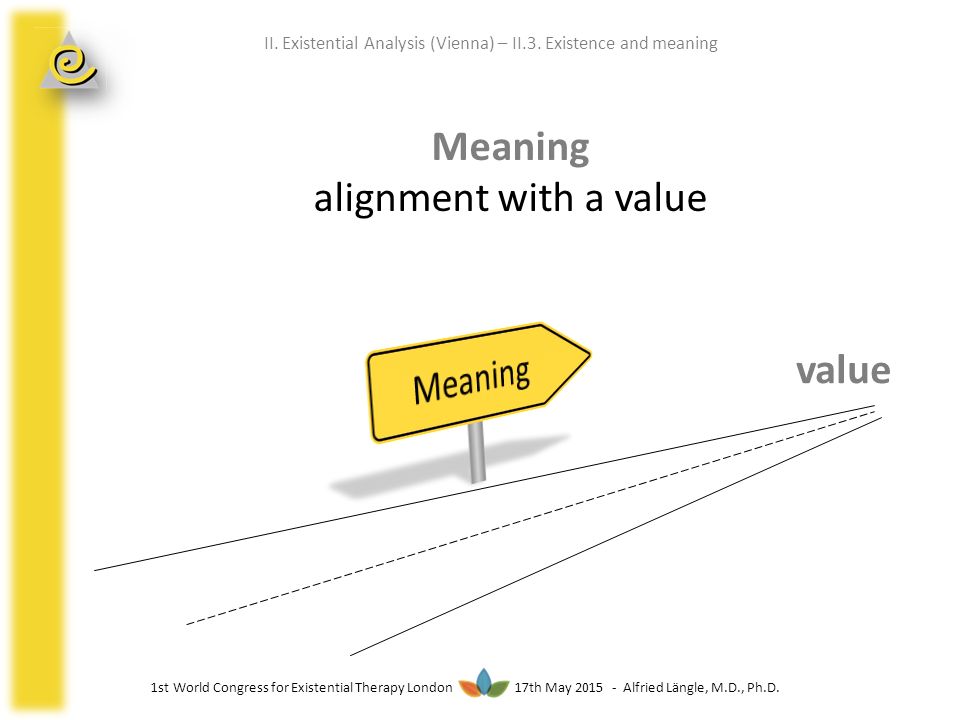 II. Existential Analysis (Vienna) – II.3. Existence and meaning

Meaning
alignment with a value

Meaning

value

1st World Congress for Existential Therapy London 17th May 2015 - Alfried Längle, M.D., Ph.D.